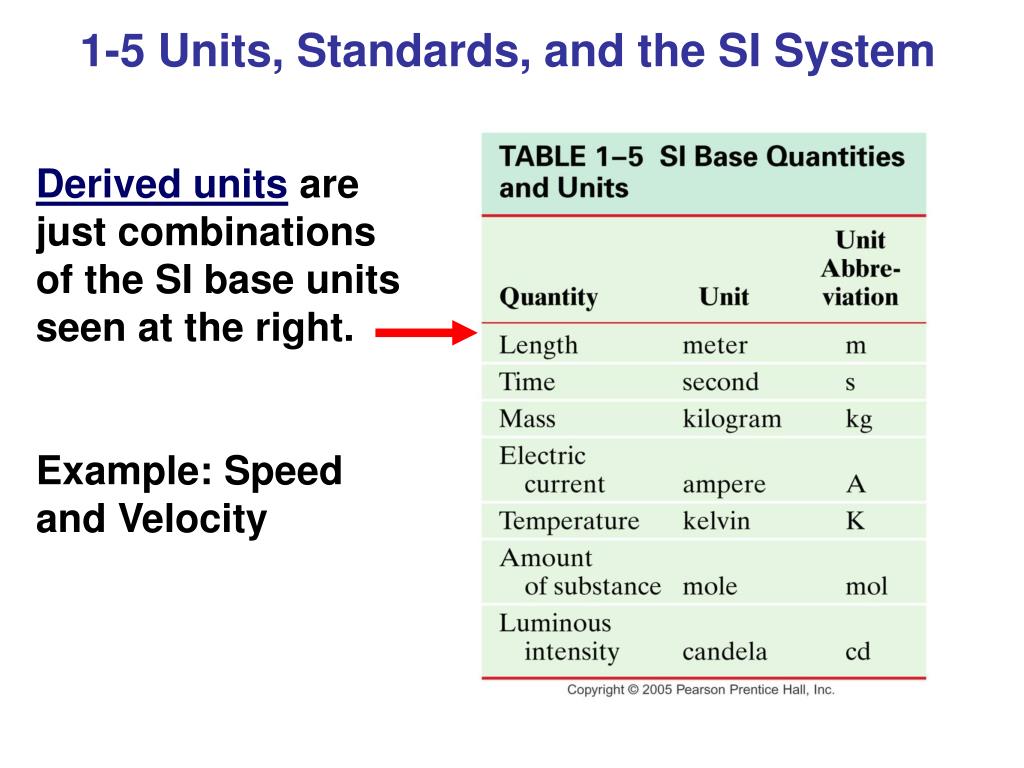 1-5 Units, Standards, and the SI System

Derived units are just combinations of the SI base units seen at the right.

Example: Speed and Velocity

TABLE 1–5 SI Base Quantities and Units

| Quantity | Unit | Unit Abbreviation |
|---|---|---|
| Length | meter | m |
| Time | second | s |
| Mass | kilogram | kg |
| Electric current | ampere | A |
| Temperature | kelvin | K |
| Amount of substance | mole | mol |
| Luminous intensity | candela | cd |

Copyright © 2005 Pearson Prentice Hall, Inc.